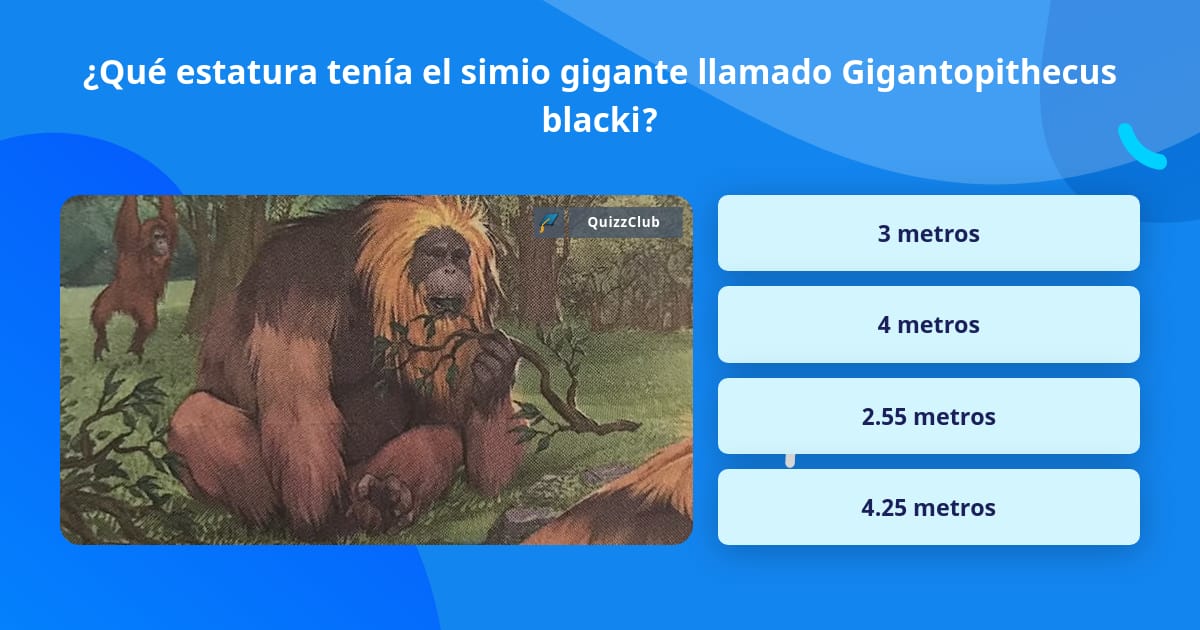 ¿Qué estatura tenía el simio gigante llamado Gigantopithecus blacki?

QuizzClub

3 metros

4 metros

2.55 metros

4.25 metros